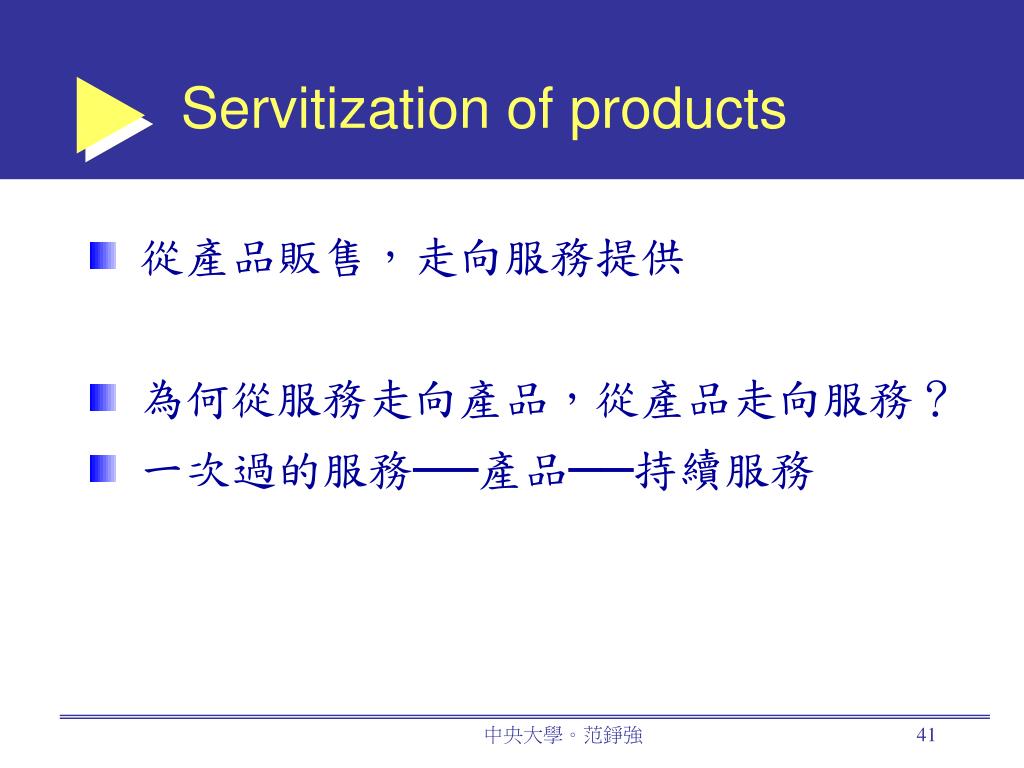 Servitization of products

從產品販售，走向服務提供

為何從服務走向產品，從產品走向服務？

一次過的服務──產品──持續服務

中央大學。范錚強

41